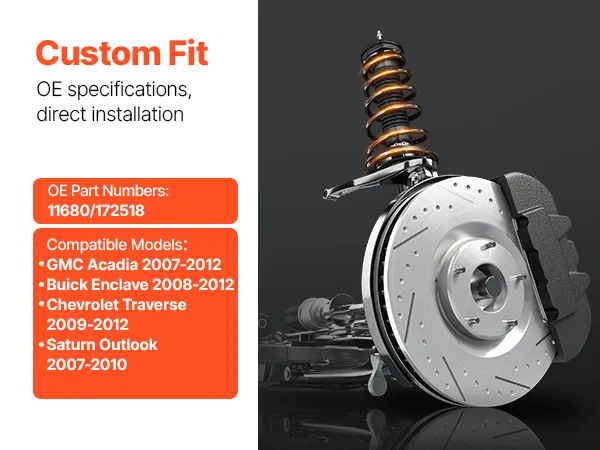 Custom Fit

OE specifications, direct installation

OE Part Numbers:
11680/172518

Compatible Models:
• GMC Acadia 2007-2012
• Buick Enclave 2008-2012
• Chevrolet Traverse 2009-2012
• Saturn Outlook 2007-2010